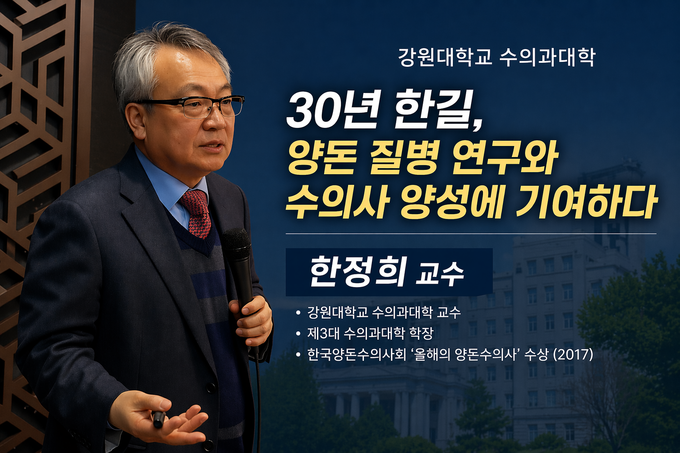 강원대학교 수의과대학

30년 한길,
양돈 질병 연구와
수의사 양성에 기여하다

한정희 교수

• 강원대학교 수의과대학 교수
• 제3대 수의과대학 학장
• 한국양돈수의사회 '올해의 양돈수의사' 수상 (2017)